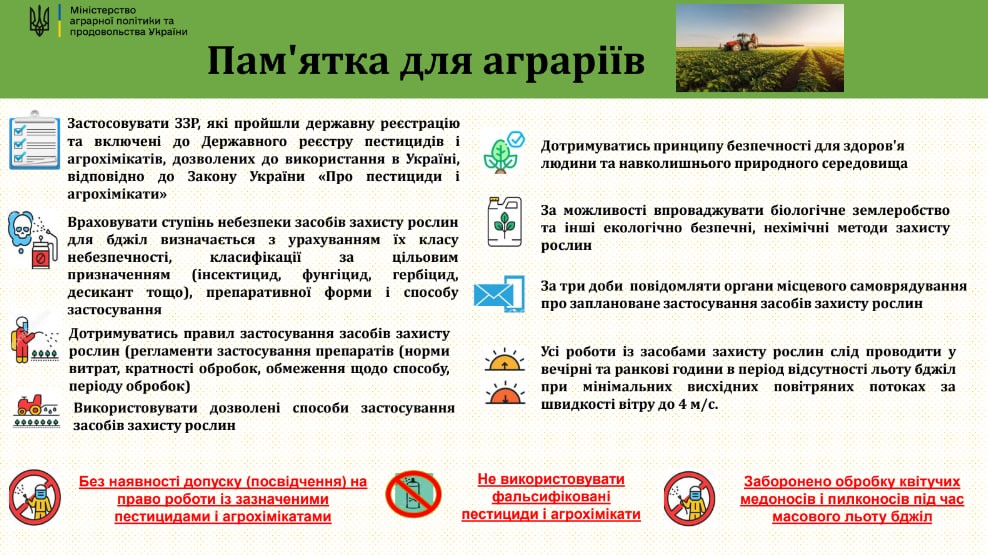 Міністерство аграрної політики та продовольства України

Пам'ятка для аграріїв

Застосовувати ЗЗР, які пройшли державну реєстрацію та включені до Державного реєстру пестицидів і агрохімікатів, дозволених до використання в Україні, відповідно до Закону України «Про пестициди і агрохімікати»

Враховувати ступінь небезпеки засобів захисту рослин для бджіл визначається з урахуванням їх класу небезпечності, класифікації за цільовим призначенням (інсектицид, фунгіцид, гербіцид, десикант тощо), препаративної форми і способу застосування

Дотримуватись правил застосування засобів захисту рослин (регламенти застосування препаратів (норми витрат, кратності обробок, обмеження щодо способу, періоду обробок)

Використовувати дозволені способи застосування засобів захисту рослин

Дотримуватись принципу безпечності для здоров'я людини та навколишнього природного середовища

За можливості впроваджувати біологічне землеробство та інші екологічно безпечні, нехімічні методи захисту рослин

За три доби повідомляти органи місцевого самоврядування про заплановане застосування засобів захисту рослин

Усі роботи із засобами захисту рослин слід проводити у вечірні та ранкові години в період відсутності льоту бджіл при мінімальних висхідних повітряних потоках за швидкості вітру до 4 м/с.

Без наявності допуску (посвідчення) на право роботи із зазначеними пестицидами і агрохімікатами

Не використовувати фальсифіковані пестициди і агрохімікати

Заборонено обробку квітучих медоносів і пилконосів під час масового льоту бджіл